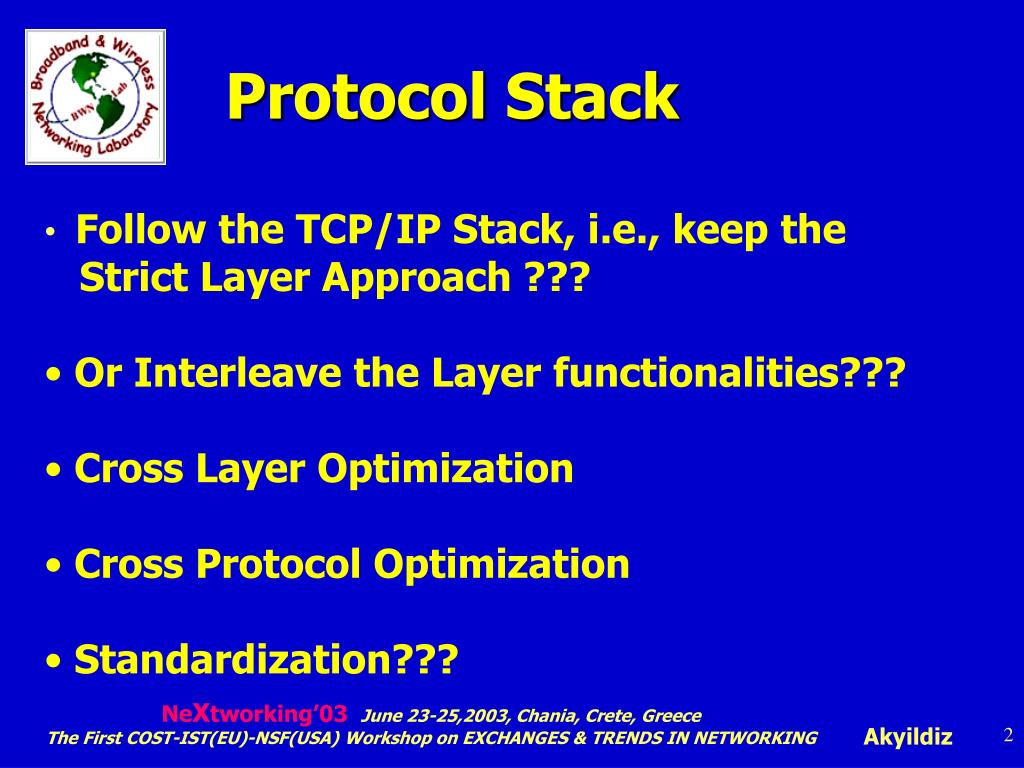 Broadband & Wireless Networking Laboratory BWN Lab

Protocol Stack

• Follow the TCP/IP Stack, i.e., keep the Strict Layer Approach ???

• Or Interleave the Layer functionalities???

• Cross Layer Optimization

• Cross Protocol Optimization

• Standardization???

NeXtworking'03 June 23-25,2003, Chania, Crete, Greece
The First COST-IST(EU)-NSF(USA) Workshop on EXCHANGES & TRENDS IN NETWORKING Akyildiz 2